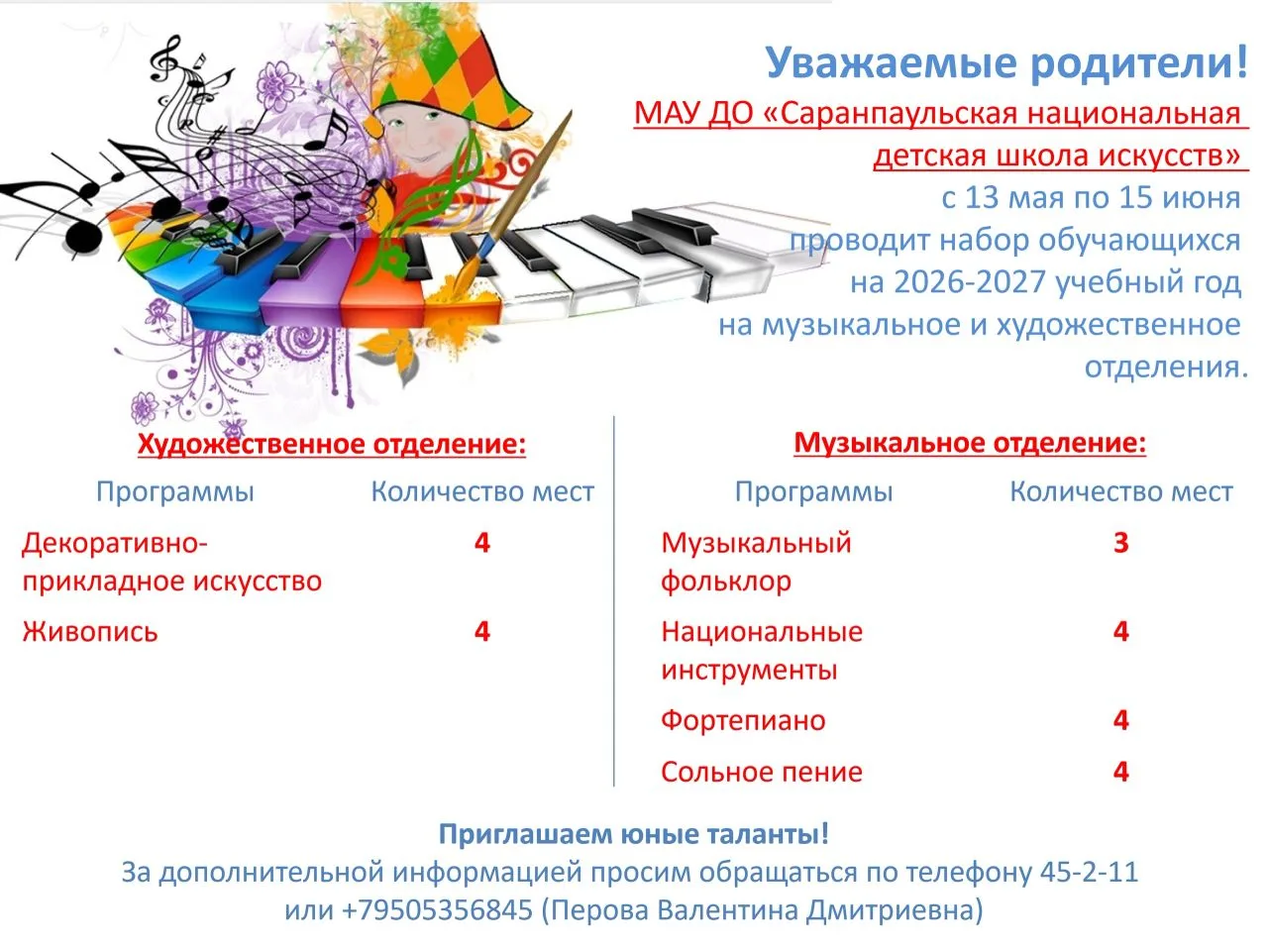 Уважаемые родители!
МАУ ДО «Саранпаульская национальная детская школа искусств»
с 13 мая по 15 июня
проводит набор обучающихся
на 2026-2027 учебный год
на музыкальное и художественное отделения.

Художественное отделение:

| Программы | Количество мест |
|---|---|
| Декоративно-прикладное искусство | 4 |
| Живопись | 4 |

Музыкальное отделение:

| Программы | Количество мест |
|---|---|
| Музыкальный фольклор | 3 |
| Национальные инструменты | 4 |
| Фортепиано | 4 |
| Сольное пение | 4 |

Приглашаем юные таланты!
За дополнительной информацией просим обращаться по телефону 45-2-11
или +79505356845 (Перова Валентина Дмитриевна)